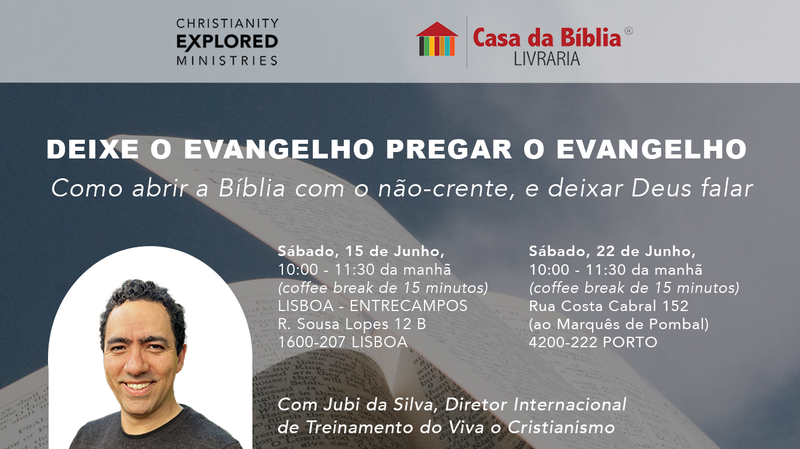 CHRISTIANITY
EXPLORED
MINISTRIES

Casa da Bíblia®
LIVRARIA

DEIXE O EVANGELHO PREGAR O EVANGELHO
Como abrir a Bíblia com o não-crente, e deixar Deus falar

Sábado, 15 de Junho,
10:00 - 11:30 da manhã
(coffee break de 15 minutos)
LISBOA - ENTRECAMPOS
R. Sousa Lopes 12 B
1600-207 LISBOA

Sábado, 22 de Junho,
10:00 - 11:30 da manhã
(coffee break de 15 minutos)
Rua Costa Cabral 152
(ao Marquês de Pombal)
4200-222 PORTO

Com Jubi da Silva, Diretor Internacional de Treinamento do Viva o Cristianismo